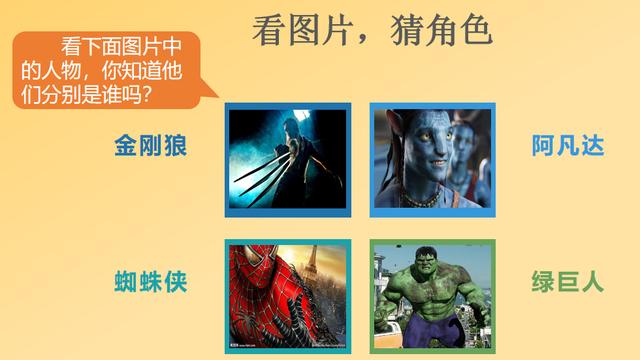 看图片，猜角色

看下面图片中的人物，你知道他们分别是谁吗？

金刚狼

阿凡达

蜘蛛侠

绿巨人